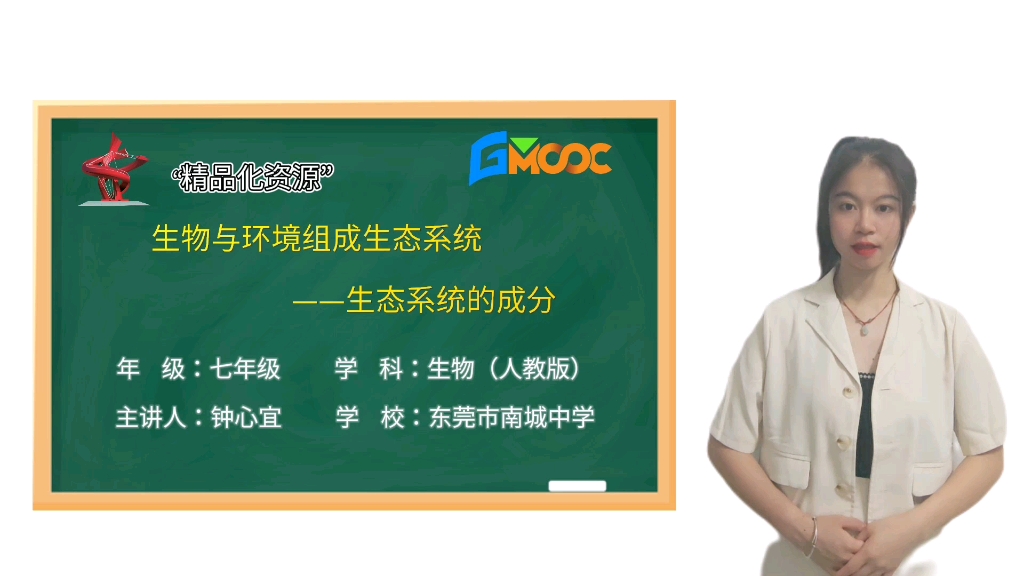 “精品化资源”

GMOOC

生物与环境组成生态系统

——生态系统的成分

年　级：七年级　　学　科：生物（人教版）

主讲人：钟心宜　　学　校：东莞市南城中学